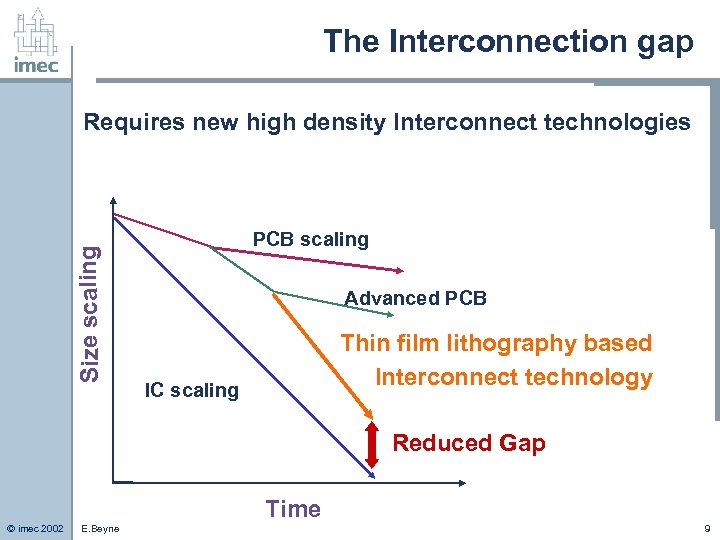 imec

The Interconnection gap

Requires new high density Interconnect technologies

Size scaling

PCB scaling

Advanced PCB

Thin film lithography based Interconnect technology

IC scaling

Reduced Gap

Time

© imec 2002

E.Beyne

9